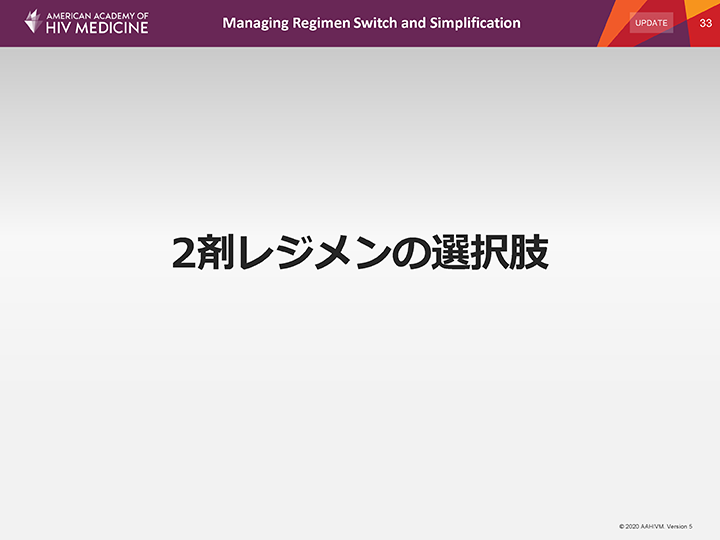 AMERICAN ACADEMY OF
HIV MEDICINE

Managing Regimen Switch and Simplification

UPDATE

33

2剤レジメンの選択肢

© 2020 AAHIVM. Version 5